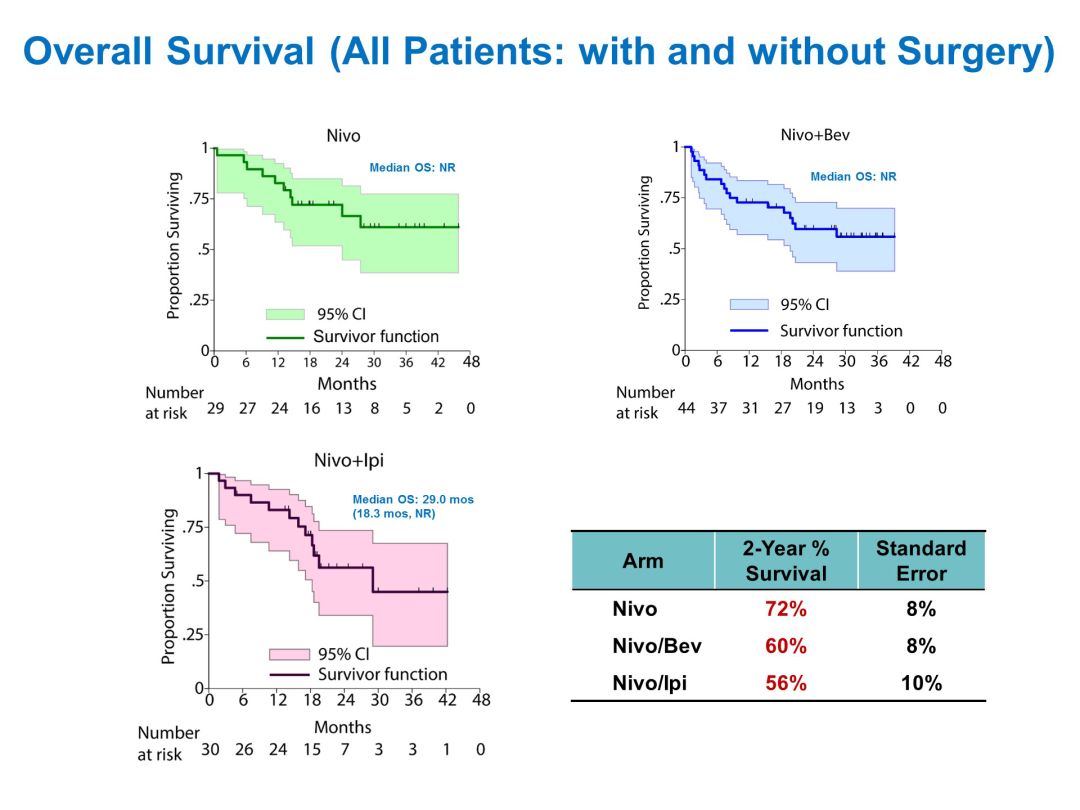 Overall Survival (All Patients: with and without Surgery)

Nivo

Median OS: NR

Proportion Surviving

1
.75
.5
.25
0

95% CI
Survivor function

0 6 12 18 24 30 36 42 48
Months

Number at risk 29 27 24 16 13 8 5 2 0

Nivo+Bev

Median OS: NR

Proportion Surviving

1
.75
.5
.25
0

95% CI
Survivor function

0 6 12 18 24 30 36 42 48
Months

Number at risk 44 37 31 27 19 13 3 0 0

Nivo+Ipi

Median OS: 29.0 mos (18.3 mos, NR)

Proportion Surviving

1
.75
.5
.25
0

95% CI
Survivor function

0 6 12 18 24 30 36 42 48
Months

Number at risk 30 26 24 15 7 3 3 1 0

| Arm | 2-Year % Survival | Standard Error |
|---|---|---|
| Nivo | 72% | 8% |
| Nivo/Bev | 60% | 8% |
| Nivo/Ipi | 56% | 10% |